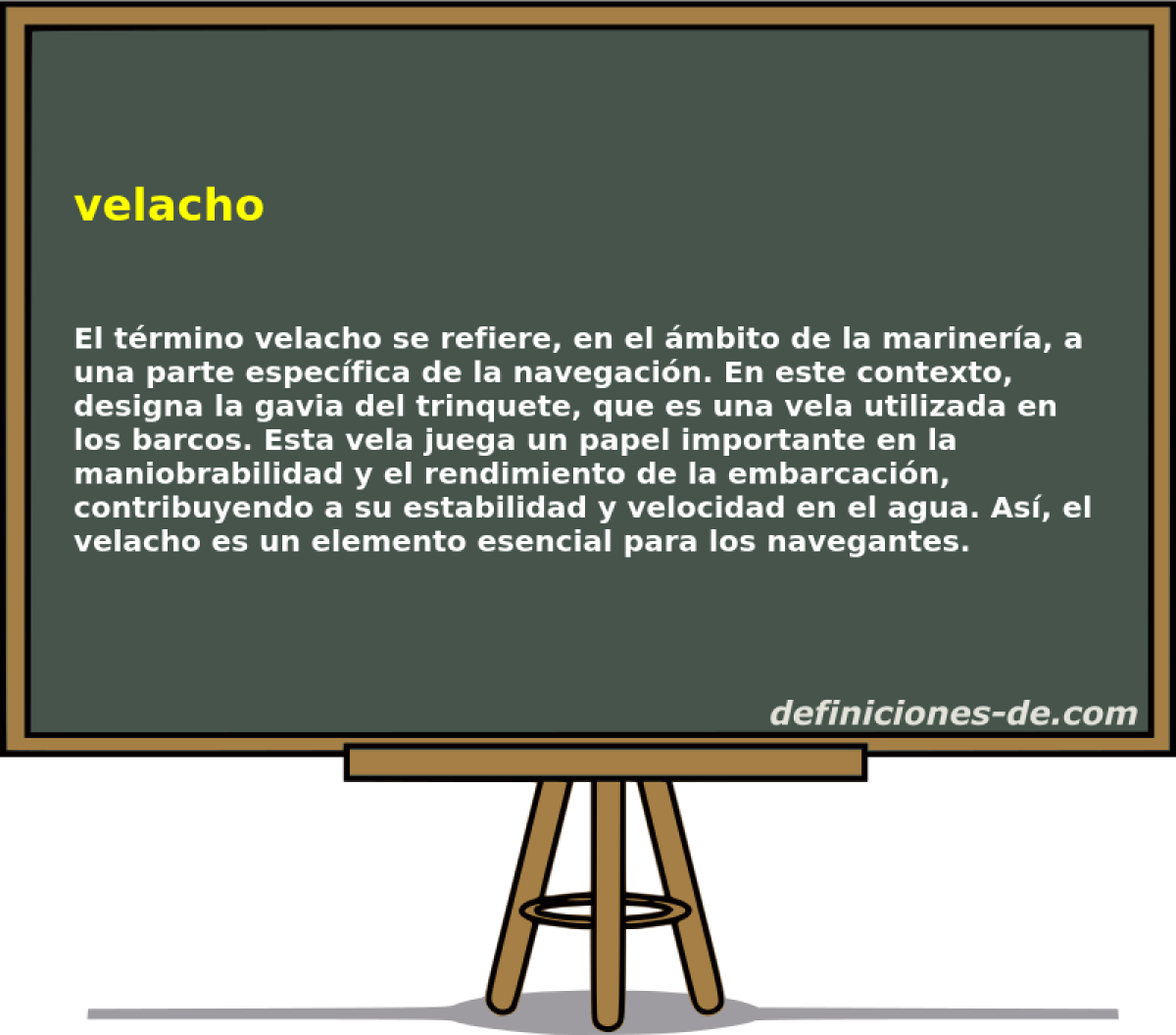 velacho

El término velacho se refiere, en el ámbito de la marinería, a una parte específica de la navegación. En este contexto, designa la gavia del trinquete, que es una vela utilizada en los barcos. Esta vela juega un papel importante en la maniobrabilidad y el rendimiento de la embarcación, contribuyendo a su estabilidad y velocidad en el agua. Así, el velacho es un elemento esencial para los navegantes.

definiciones-de.com